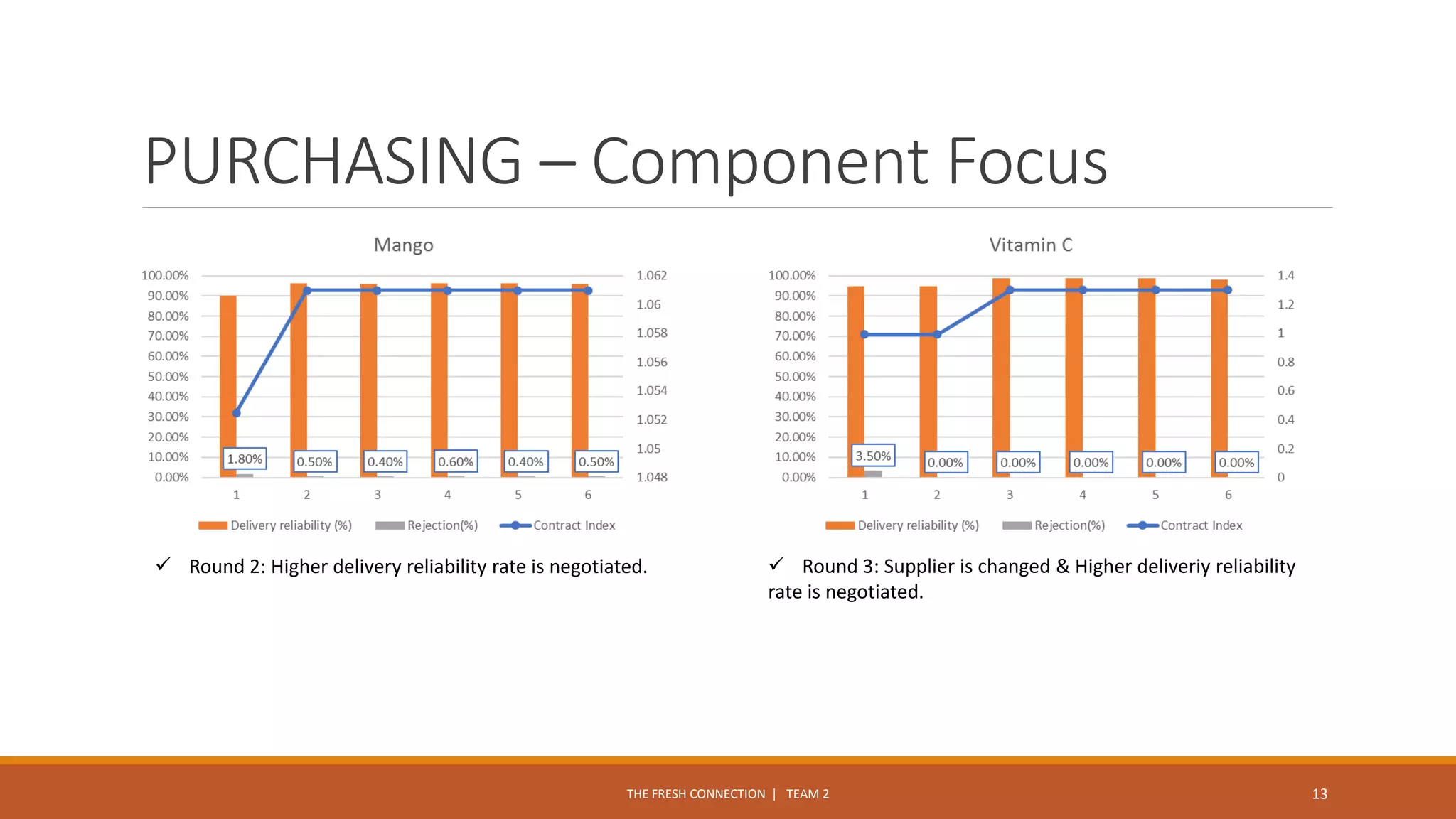 PURCHASING – Component Focus

Mango

100.00%
90.00%
80.00%
70.00%
60.00%
50.00%
40.00%
30.00%
20.00%
10.00%
0.00%

1.062
1.06
1.058
1.056
1.054
1.052
1.05
1.048

1.80%
0.50%
0.40%
0.60%
0.40%
0.50%

1 2 3 4 5 6

Delivery reliability (%) Rejection(%) Contract Index

✓ Round 2: Higher delivery reliability rate is negotiated.

Vitamin C

100.00%
90.00%
80.00%
70.00%
60.00%
50.00%
40.00%
30.00%
20.00%
10.00%
0.00%

1.4
1.2
1
0.8
0.6
0.4
0.2
0

3.50%
0.00%
0.00%
0.00%
0.00%
0.00%

1 2 3 4 5 6

Delivery reliability (%) Rejection(%) Contract Index

✓ Round 3: Supplier is changed & Higher deliveriy reliability rate is negotiated.

THE FRESH CONNECTION | TEAM 2

13